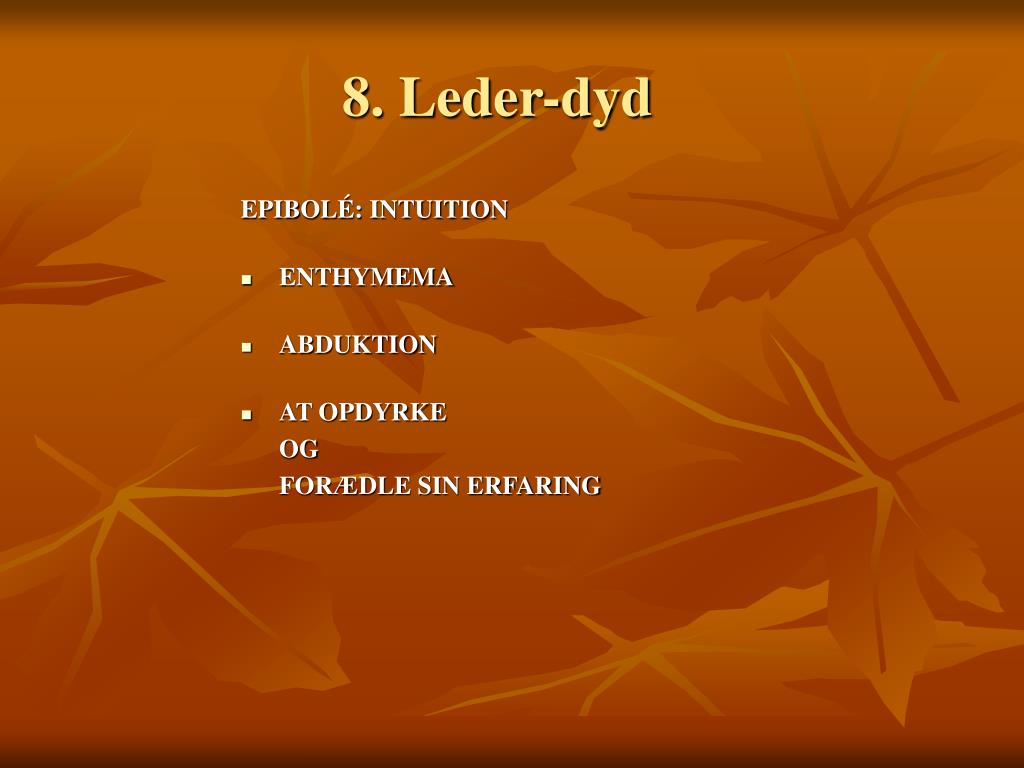 8. Leder-dyd

EPIBOLÉ: INTUITION

- ENTHYMEMA
- ABDUKTION
- AT OPDYRKE
OG
FORÆDLE SIN ERFARING